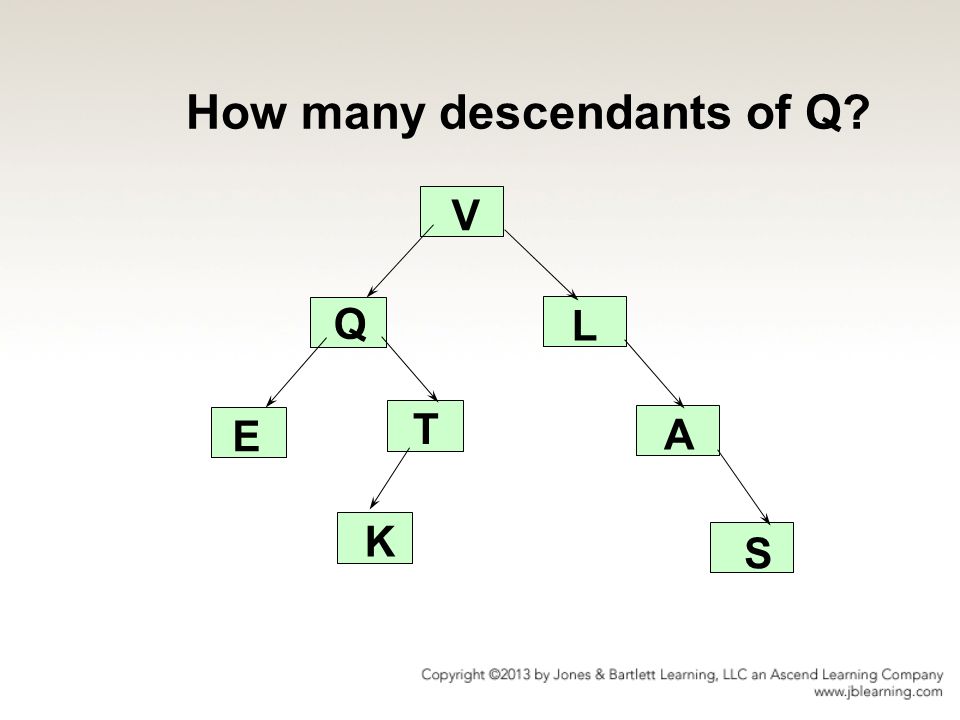 How many descendants of Q?

V

Q

L

E

T

A

K

S

Copyright ©2013 by Jones & Bartlett Learning, LLC an Ascend Learning Company
www.jblearning.com